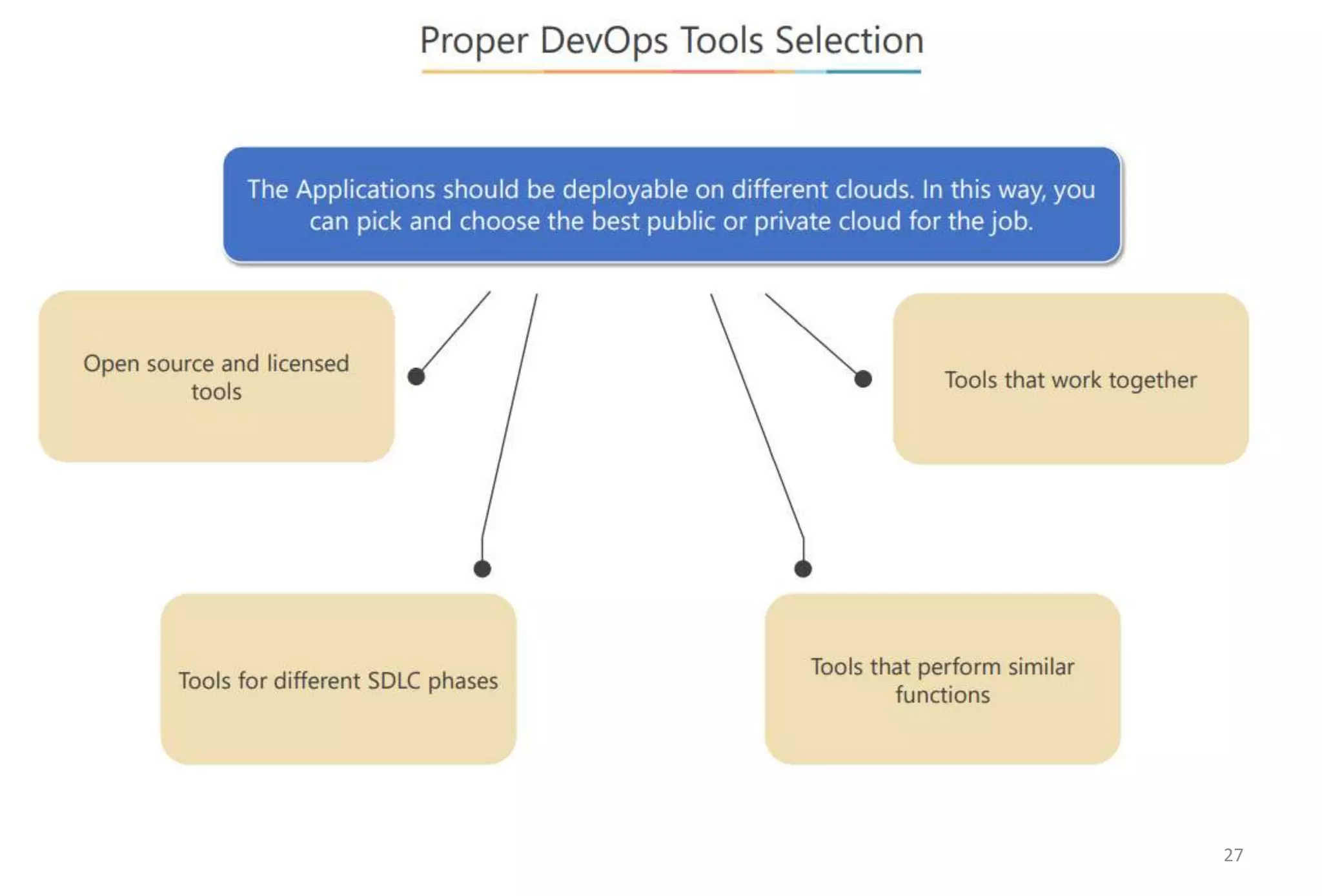 Proper DevOps Tools Selection

The Applications should be deployable on different clouds. In this way, you can pick and choose the best public or private cloud for the job.

Open source and licensed tools

Tools that work together

Tools for different SDLC phases

Tools that perform similar functions

27